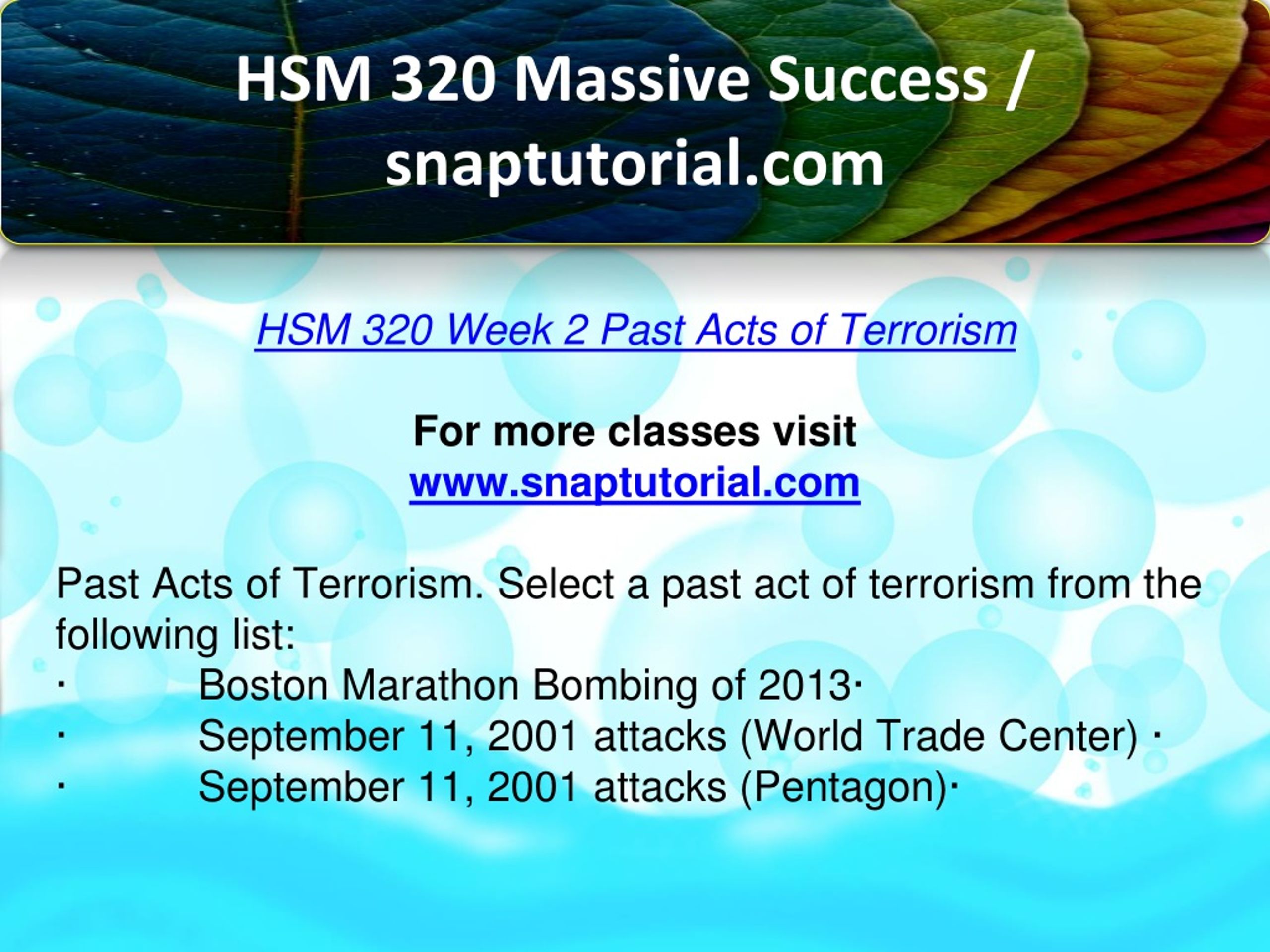 HSM 320 Massive Success / snaptutorial.com

HSM 320 Week 2 Past Acts of Terrorism

For more classes visit
www.snaptutorial.com

Past Acts of Terrorism. Select a past act of terrorism from the following list:
·            Boston Marathon Bombing of 2013·
·            September 11, 2001 attacks (World Trade Center) ·
·            September 11, 2001 attacks (Pentagon)·